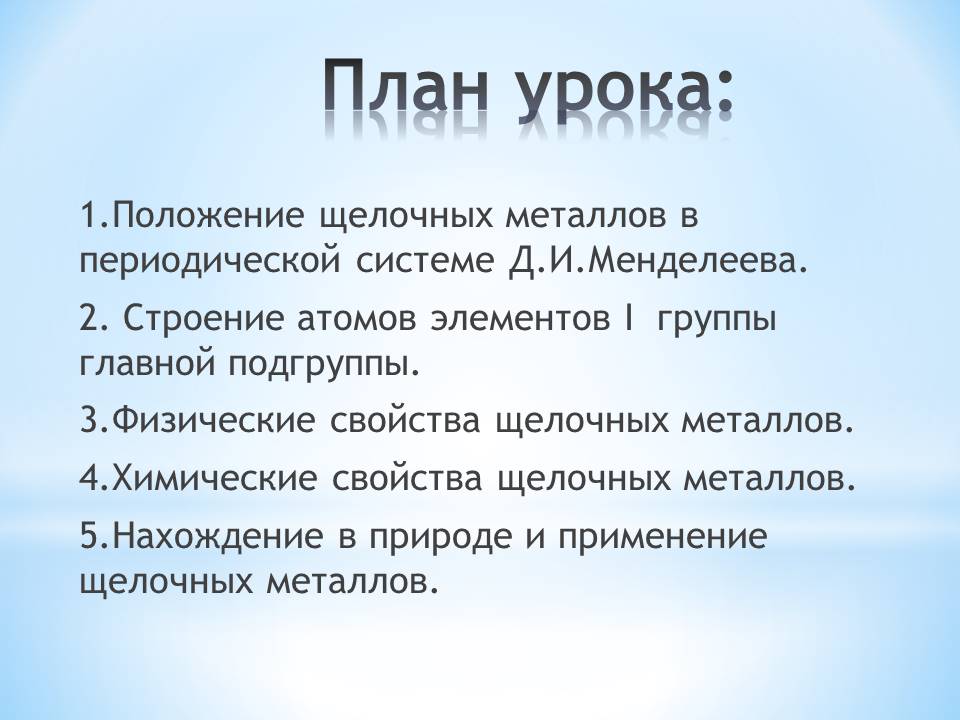 План урока:

1.Положение щелочных металлов в периодической системе Д.И.Менделеева.

2. Строение атомов элементов I группы главной подгруппы.

3.Физические свойства щелочных металлов.

4.Химические свойства щелочных металлов.

5.Нахождение в природе и применение щелочных металлов.